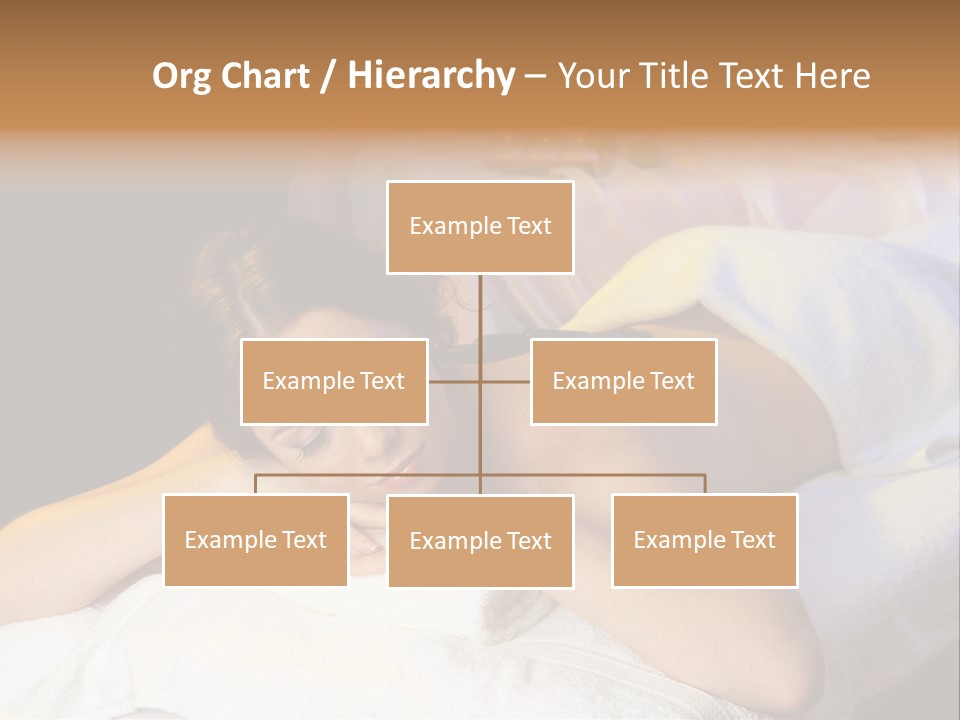 Org Chart / Hierarchy – Your Title Text Here

Example Text

Example Text

Example Text

Example Text

Example Text

Example Text